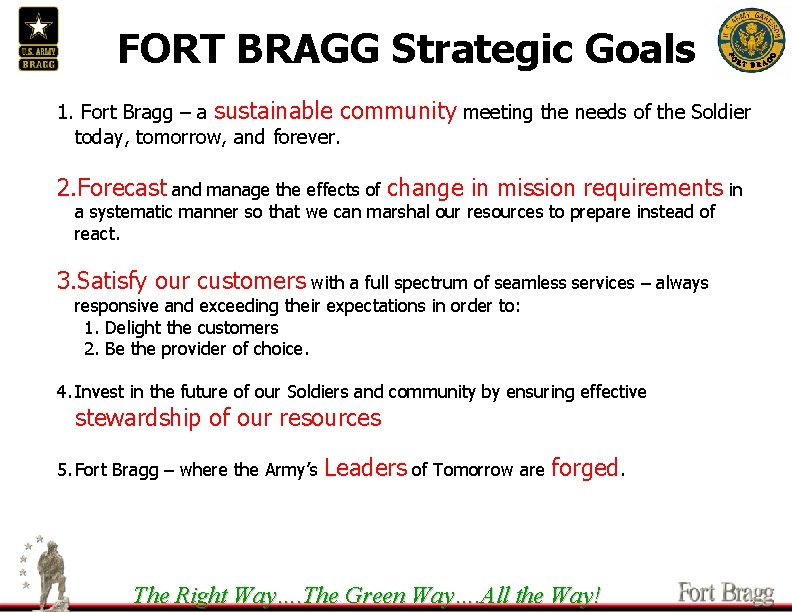 U.S. ARMY
BRAGG

FORT BRAGG Strategic Goals

U.S. ARMY GARRISON
FORT BRAGG

1. Fort Bragg – a sustainable community meeting the needs of the Soldier today, tomorrow, and forever.

2.Forecast and manage the effects of change in mission requirements in a systematic manner so that we can marshal our resources to prepare instead of react.

3.Satisfy our customers with a full spectrum of seamless services – always responsive and exceeding their expectations in order to:
1. Delight the customers
2. Be the provider of choice.

4.Invest in the future of our Soldiers and community by ensuring effective stewardship of our resources

5.Fort Bragg – where the Army's Leaders of Tomorrow are forged.

The Right Way....The Green Way....All the Way!

Fort Bragg